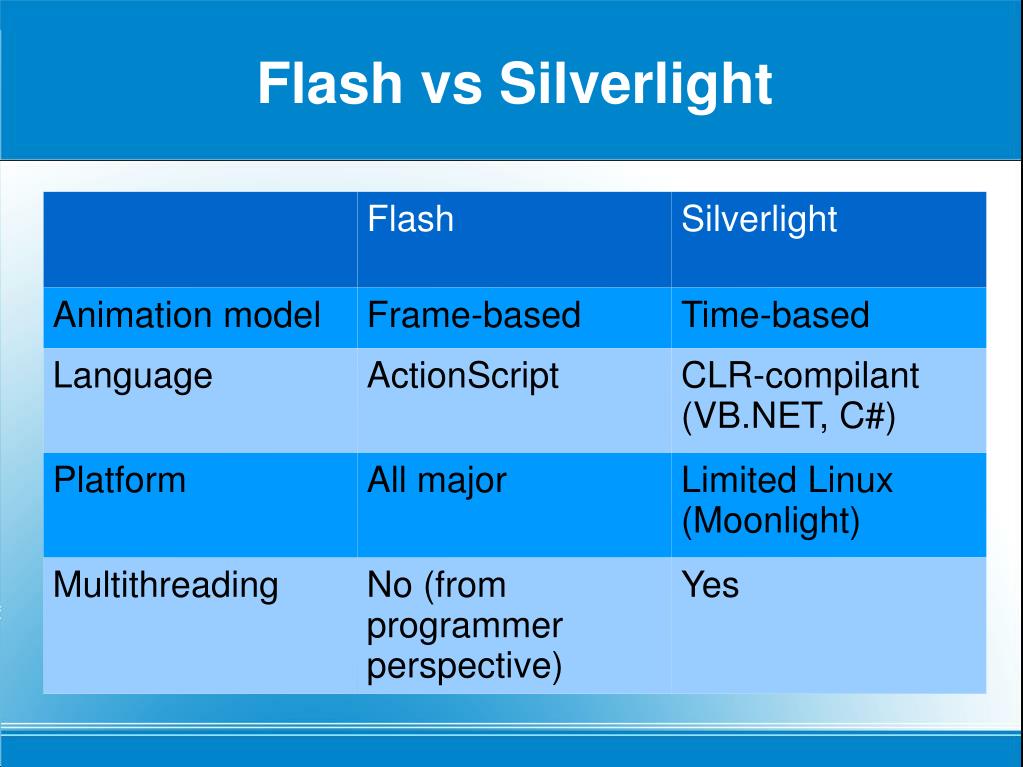 Flash vs Silverlight

| | Flash | Silverlight |
|---|---|---|
| Animation model | Frame-based | Time-based |
| Language | ActionScript | CLR-compilant (VB.NET, C#) |
| Platform | All major | Limited Linux (Moonlight) |
| Multithreading | No (from programmer perspective) | Yes |